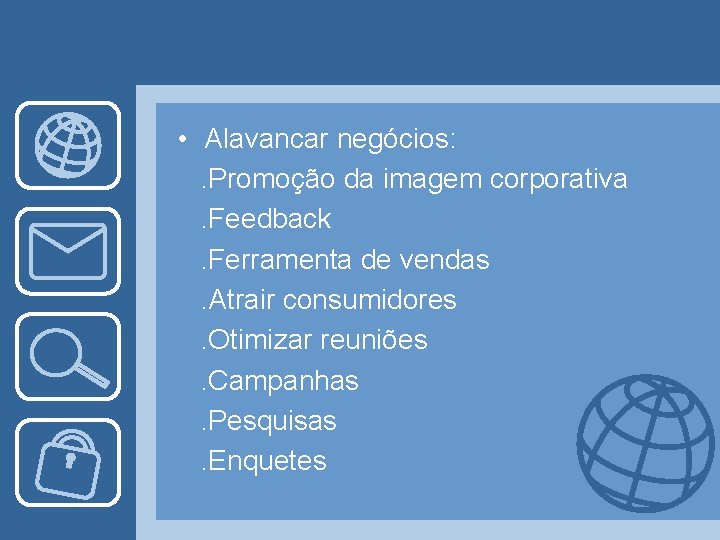 • Alavancar negócios:
.Promoção da imagem corporativa
.Feedback
.Ferramenta de vendas
.Atrair consumidores
.Otimizar reuniões
.Campanhas
.Pesquisas
.Enquetes